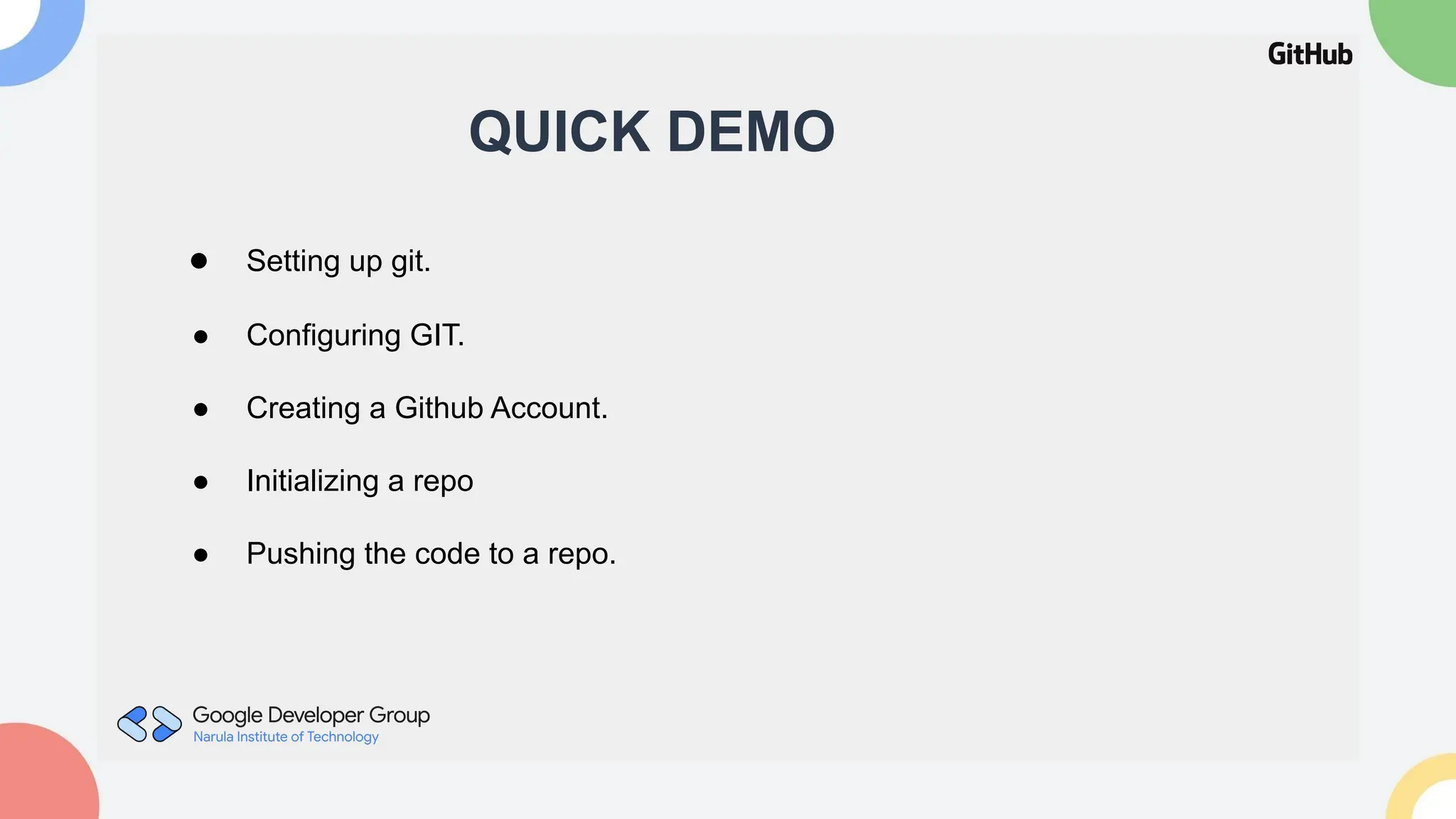 GitHub

QUICK DEMO

- Setting up git.
- Configuring GIT.
- Creating a Github Account.
- Initializing a repo
- Pushing the code to a repo.

Google Developer Group
Narula Institute of Technology